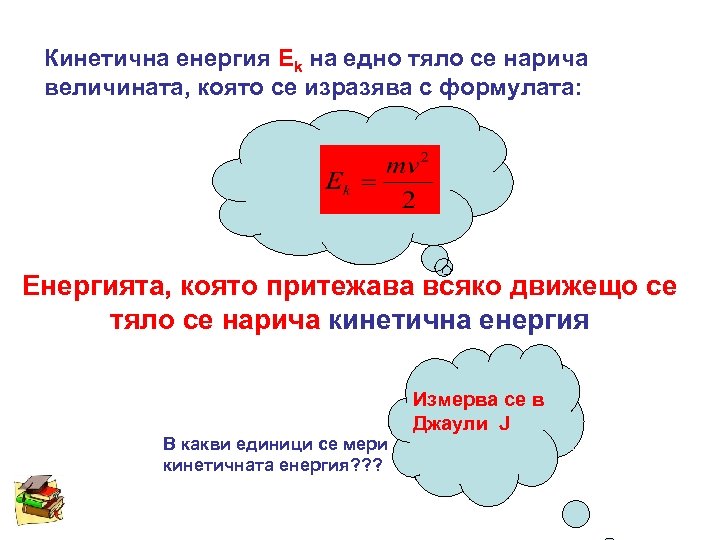 Кинетична енергия $E_k$ на едно тяло се нарича величината, която се изразява с формулата:

$E_k = \frac{mv^2}{2}$

Енергията, която притежава всяко движещо се тяло се нарича кинетична енергия

Измерва се в Джаули J

В какви единици се мери кинетичната енергия???